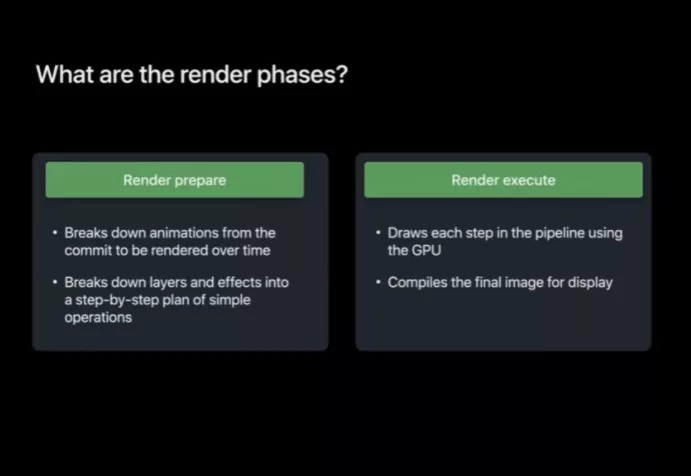 What are the render phases?

Render prepare

• Breaks down animations from the commit to be rendered over time

• Breaks down layers and effects into a step-by-step plan of simple operations

Render execute

• Draws each step in the pipeline using the GPU

• Compiles the final image for display